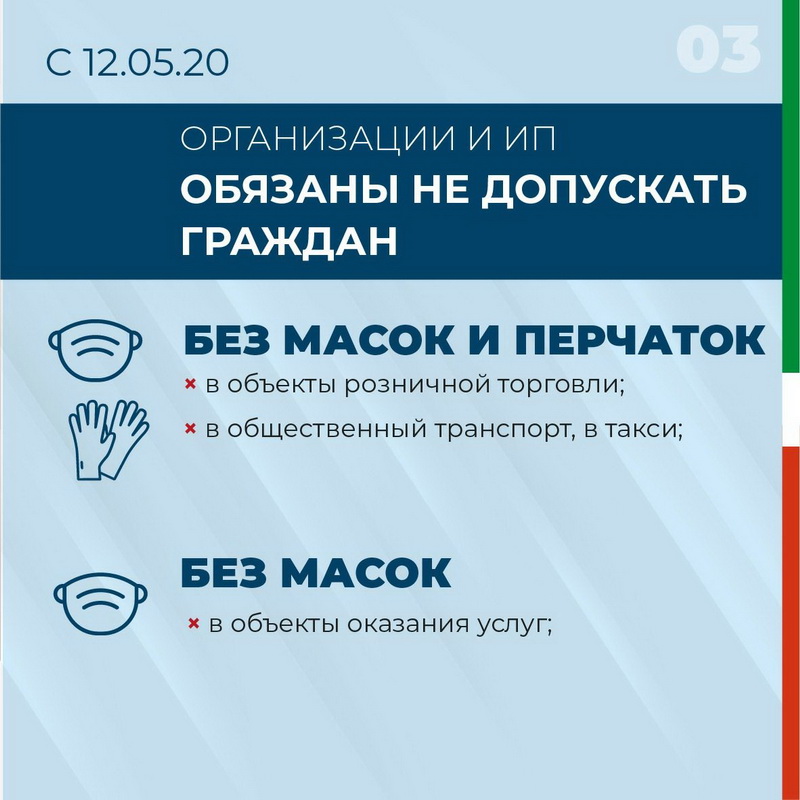 С 12.05.20

03

ОРГАНИЗАЦИИ И ИП
ОБЯЗАНЫ НЕ ДОПУСКАТЬ ГРАЖДАН

БЕЗ МАСОК И ПЕРЧАТОК

× в объекты розничной торговли;

× в общественный транспорт, в такси;

БЕЗ МАСОК

× в объекты оказания услуг;